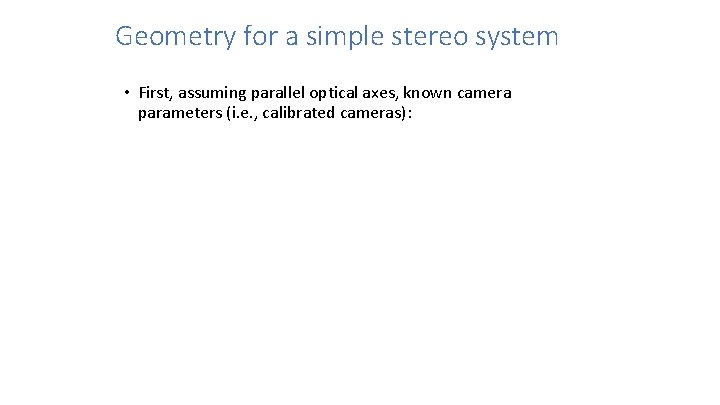 Geometry for a simple stereo system

• First, assuming parallel optical axes, known camera parameters (i.e., calibrated cameras):